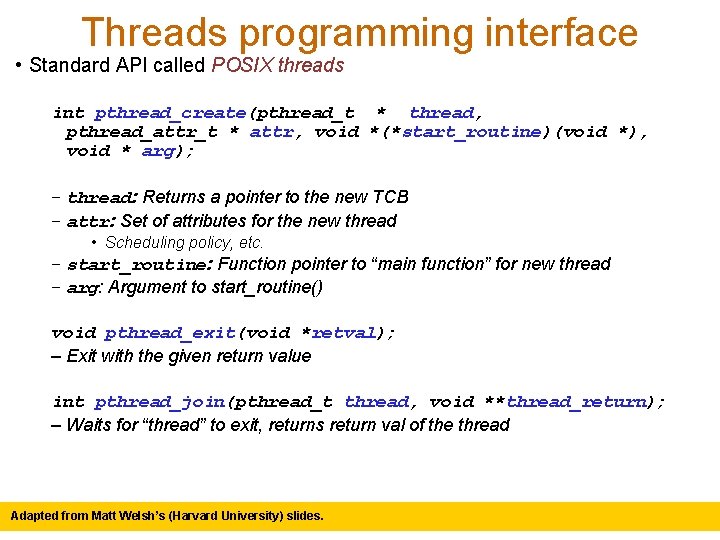 Threads programming interface

• Standard API called POSIX threads

int pthread_create(pthread_t * thread, pthread_attr_t * attr, void *(*start_routine)(void *), void * arg);

– thread: Returns a pointer to the new TCB
– attr: Set of attributes for the new thread
• Scheduling policy, etc.
– start_routine: Function pointer to “main function” for new thread
– arg: Argument to start_routine()

void pthread_exit(void *retval);
– Exit with the given return value

int pthread_join(pthread_t thread, void **thread_return);
– Waits for “thread” to exit, returns return val of the thread

Adapted from Matt Welsh’s (Harvard University) slides.